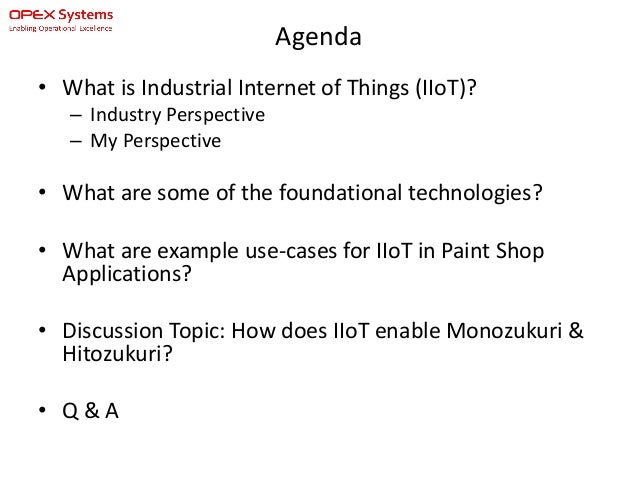 OPEX Systems
Enabling Operational Excellence

Agenda

• What is Industrial Internet of Things (IIoT)?
– Industry Perspective
– My Perspective

• What are some of the foundational technologies?

• What are example use-cases for IIoT in Paint Shop Applications?

• Discussion Topic: How does IIoT enable Monozukuri & Hitozukuri?

• Q & A